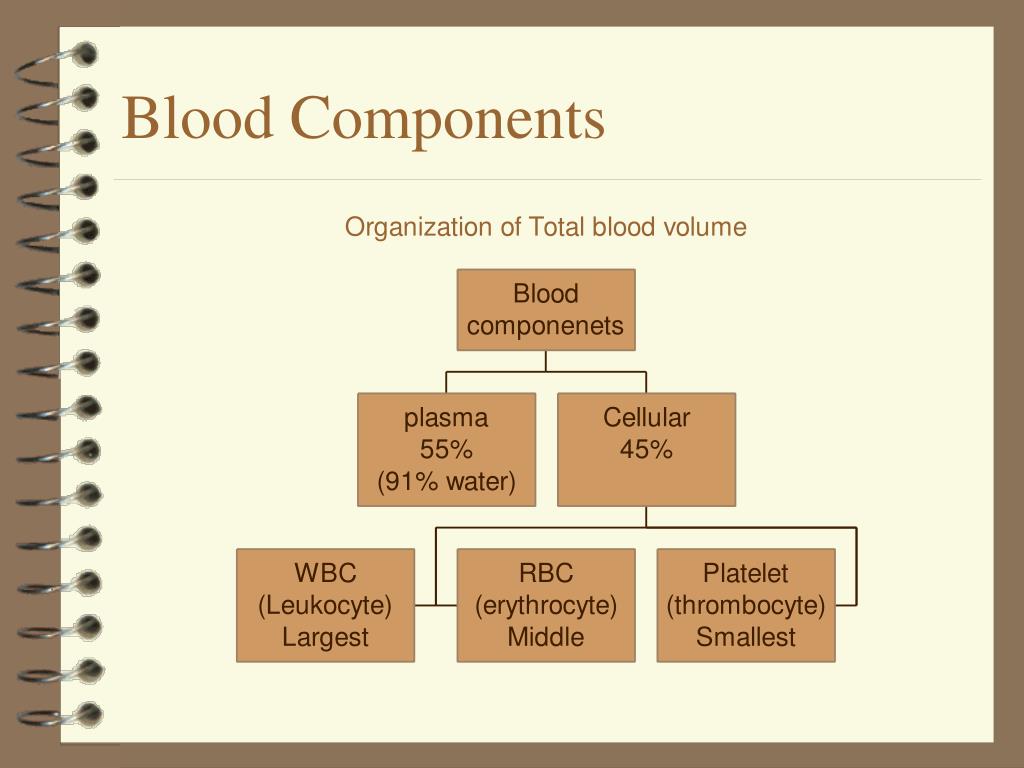 Blood Components

Organization of Total blood volume

Blood componenets

plasma
55%
(91% water)

Cellular
45%

WBC
(Leukocyte)
Largest

RBC
(erythrocyte)
Middle

Platelet
(thrombocyte)
Smallest